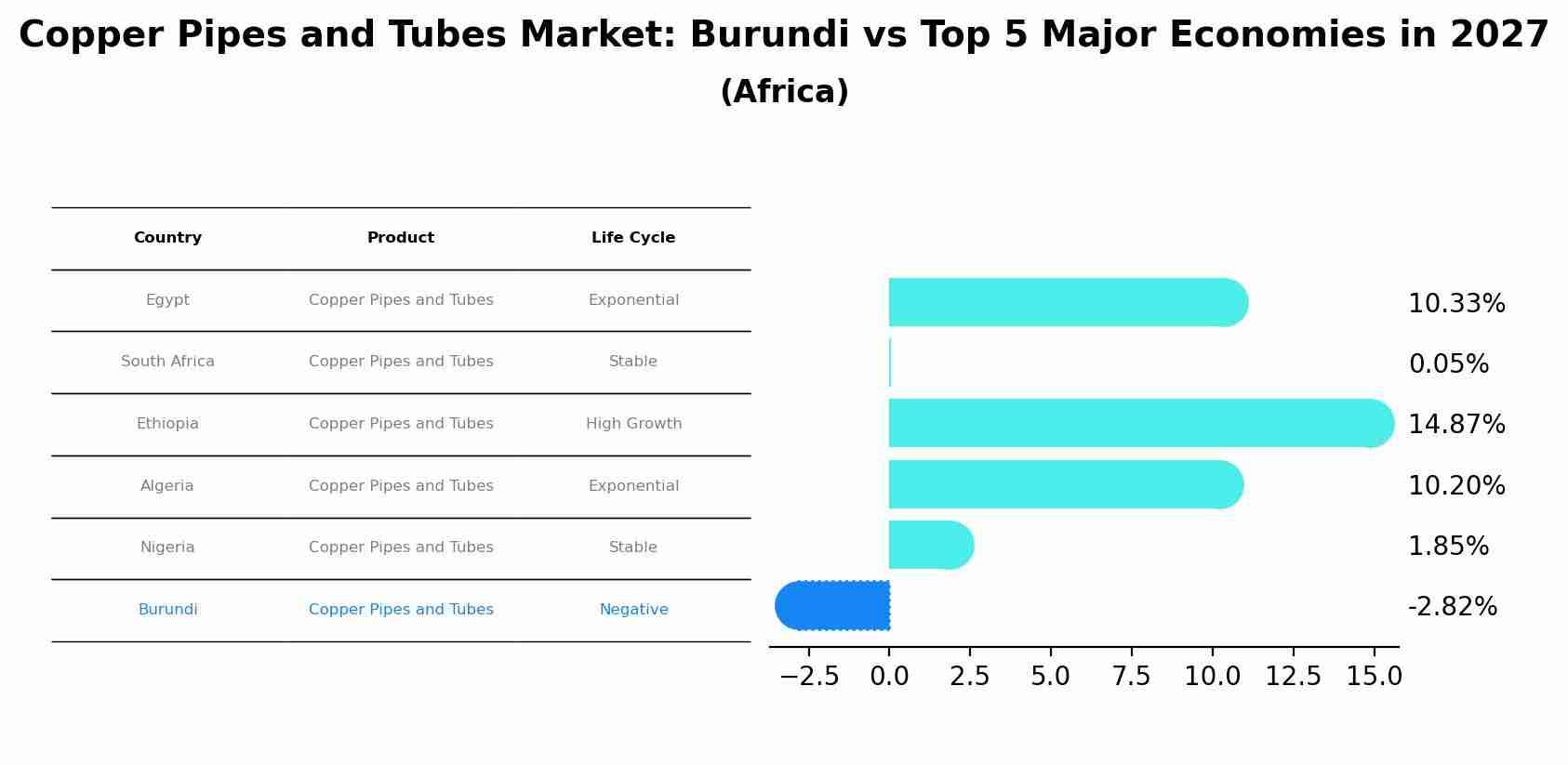 Copper Pipes and Tubes Market: Burundi vs Top 5 Major Economies in 2027
(Africa)

| Country | Product | Life Cycle |
|---|---|---|
| Egypt | Copper Pipes and Tubes | Exponential |
| South Africa | Copper Pipes and Tubes | Stable |
| Ethiopia | Copper Pipes and Tubes | High Growth |
| Algeria | Copper Pipes and Tubes | Exponential |
| Nigeria | Copper Pipes and Tubes | Stable |
| Burundi | Copper Pipes and Tubes | Negative |

10.33%
0.05%
14.87%
10.20%
1.85%
-2.82%

−2.5 0.0 2.5 5.0 7.5 10.0 12.5 15.0